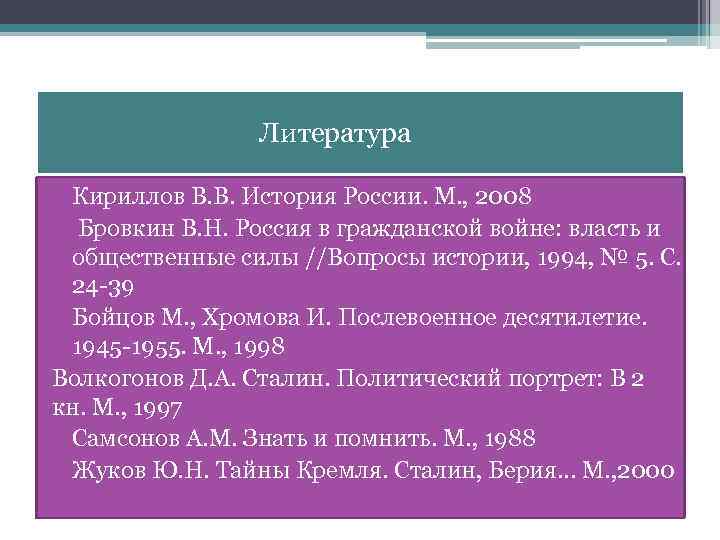 Литература

Кириллов В.В. История России. М., 2008

Бровкин В.Н. Россия в гражданской войне: власть и общественные силы //Вопросы истории, 1994, № 5. С. 24-39

Бойцов М., Хромова И. Послевоенное десятилетие. 1945-1955. М., 1998

Волкогонов Д.А. Сталин. Политический портрет: В 2 кн. М., 1997

Самсонов А.М. Знать и помнить. М., 1988

Жуков Ю.Н. Тайны Кремля. Сталин, Берия… М.,2000